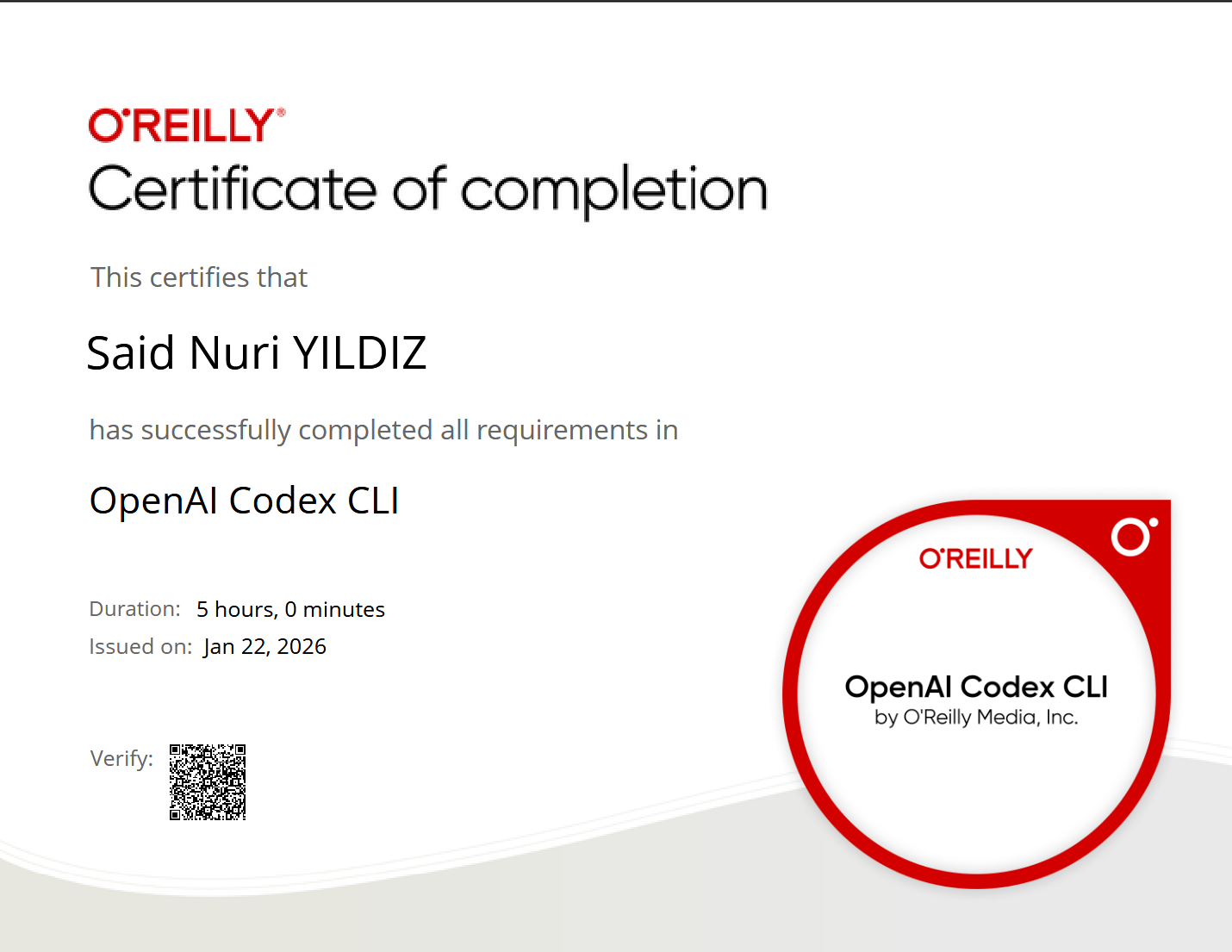 O'REILLY®
Certificate of completion

This certifies that

Said Nuri YILDIZ

has successfully completed all requirements in

OpenAI Codex CLI

Duration: 5 hours, 0 minutes
Issued on: Jan 22, 2026

Verify:

O'REILLY

OpenAI Codex CLI
by O'Reilly Media, Inc.